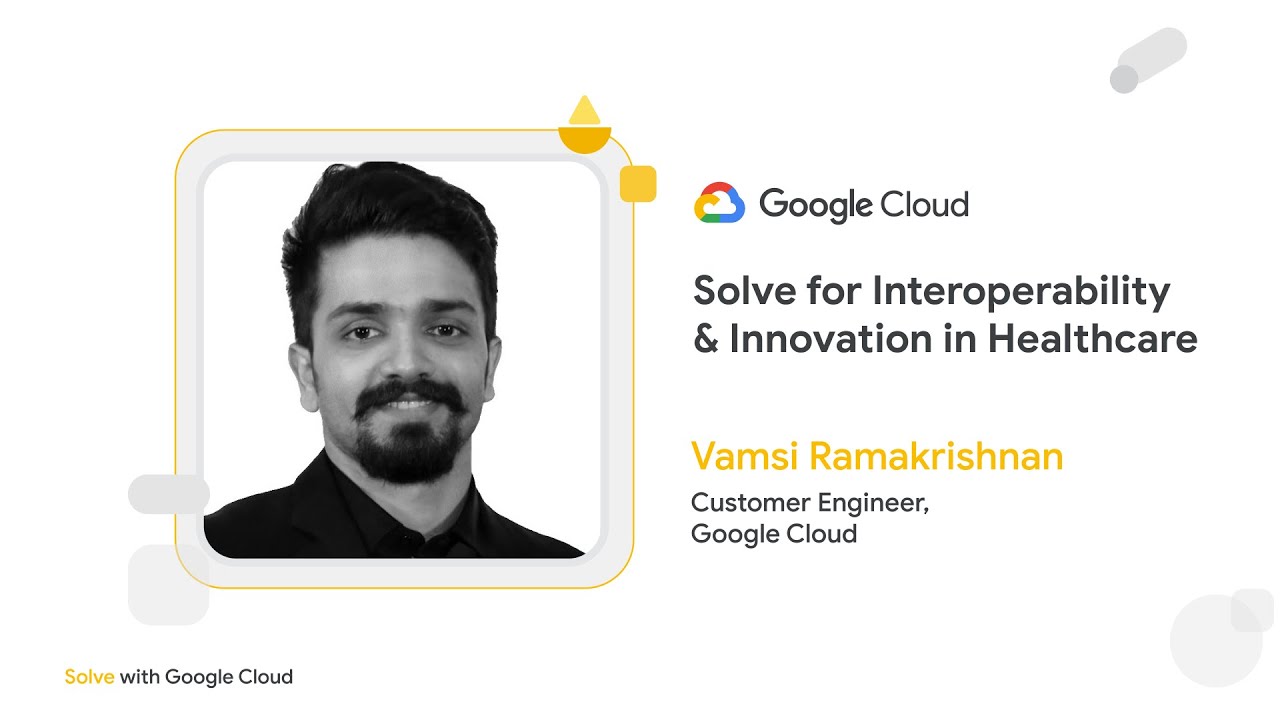 Google Cloud

Solve for Interoperability & Innovation in Healthcare

Vamsi Ramakrishnan

Customer Engineer, Google Cloud

Solve with Google Cloud